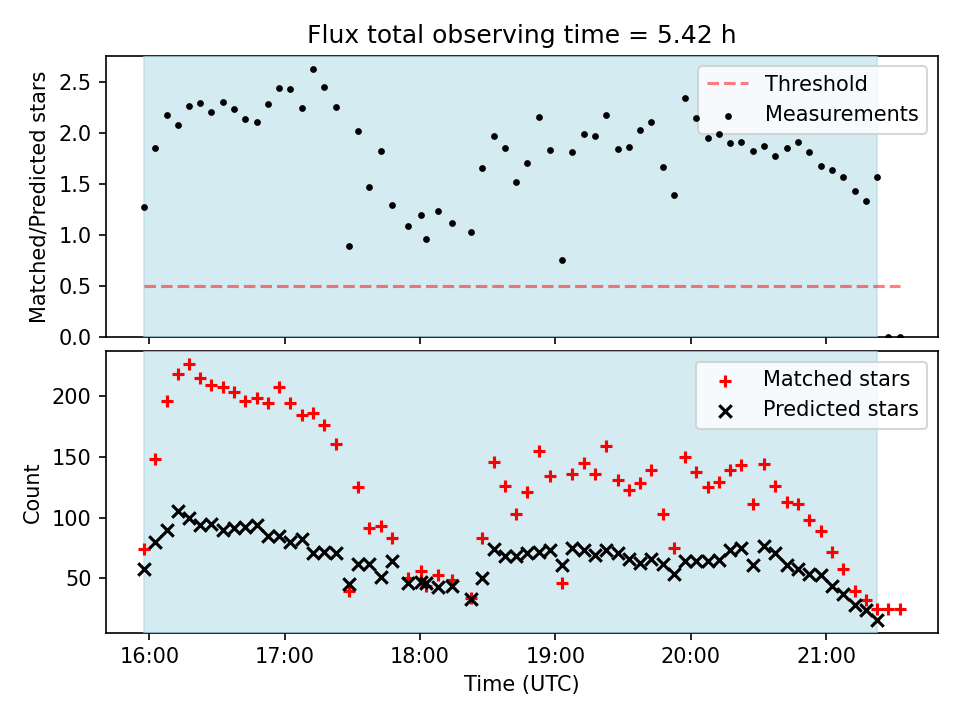 Flux total observing time = 5.42 h

Matched/Predicted stars

2.5
2.0
1.5
1.0
0.5
0.0

Threshold
Measurements

Count

200
150
100
50

Matched stars
Predicted stars

16:00
17:00
18:00
19:00
20:00
21:00

Time (UTC)